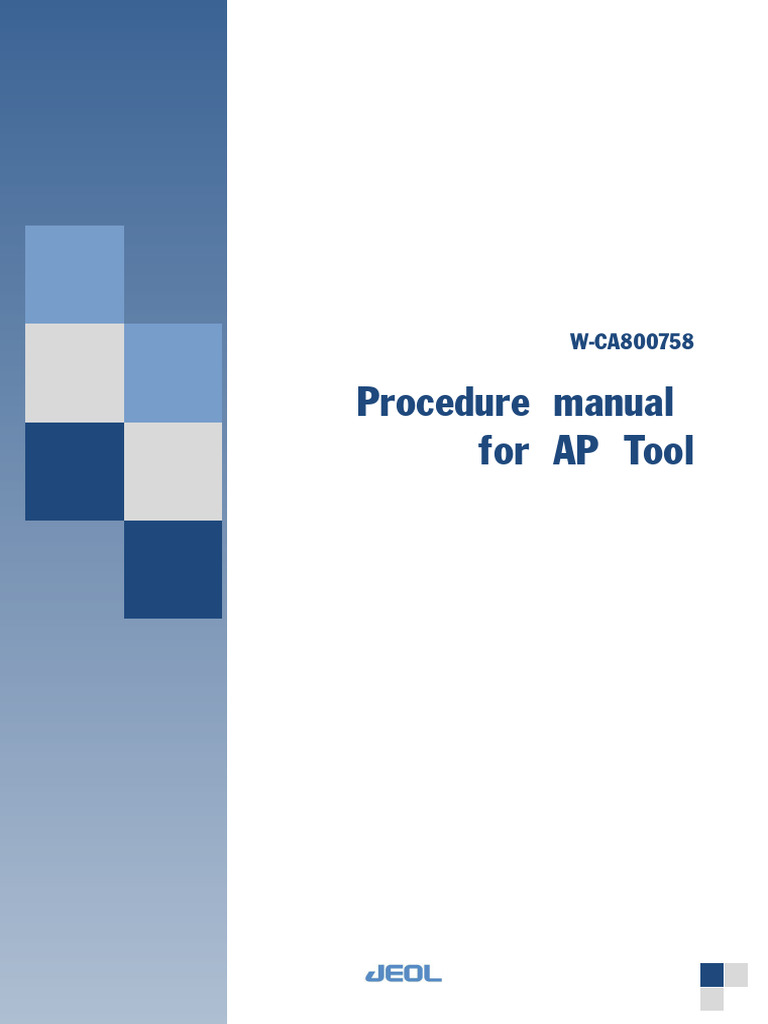 W-CA800758

Procedure manual for AP Tool

JEOL